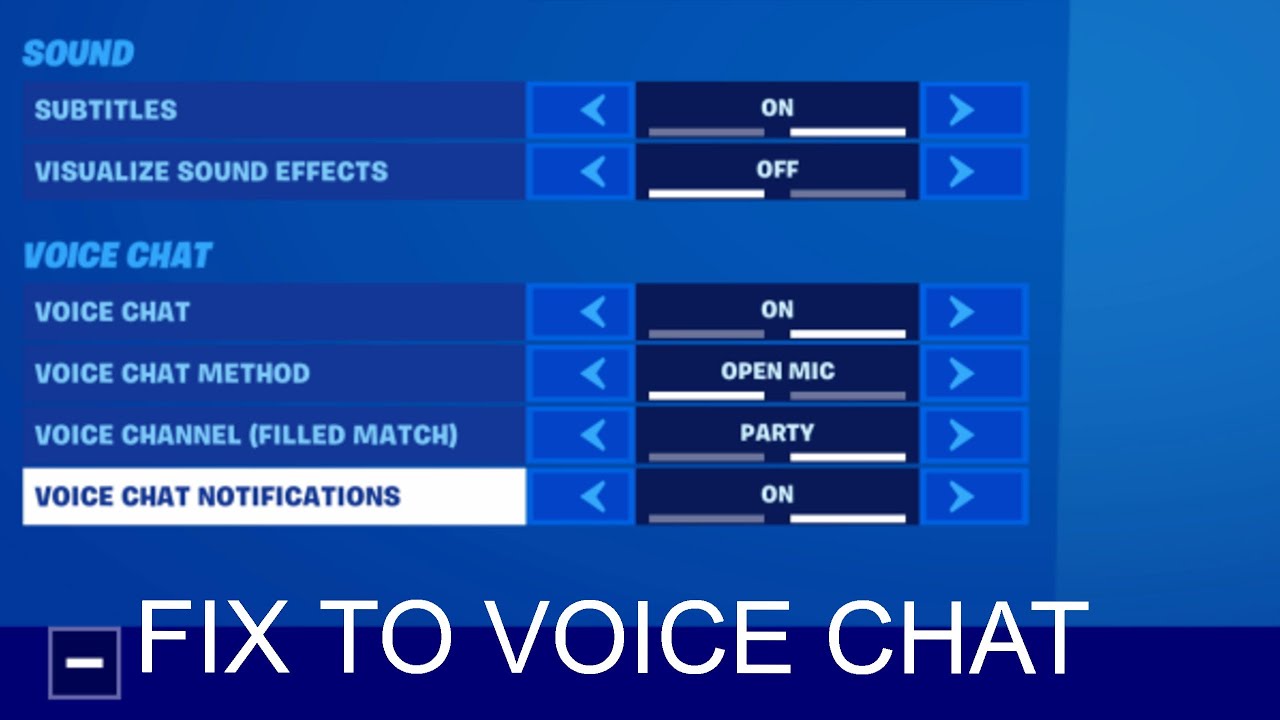 SOUND

SUBTITLES ON

VISUALIZE SOUND EFFECTS OFF

VOICE CHAT

VOICE CHAT ON

VOICE CHAT METHOD OPEN MIC

VOICE CHANNEL (FILLED MATCH) PARTY

VOICE CHAT NOTIFICATIONS ON

FIX TO VOICE CHAT